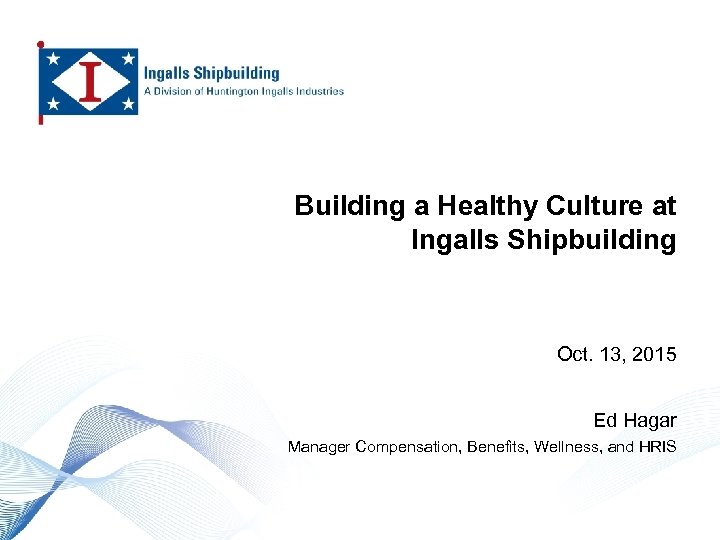 I

Ingalls Shipbuilding
A Division of Huntington Ingalls Industries

Building a Healthy Culture at Ingalls Shipbuilding

Oct. 13, 2015

Ed Hagar
Manager Compensation, Benefits, Wellness, and HRIS